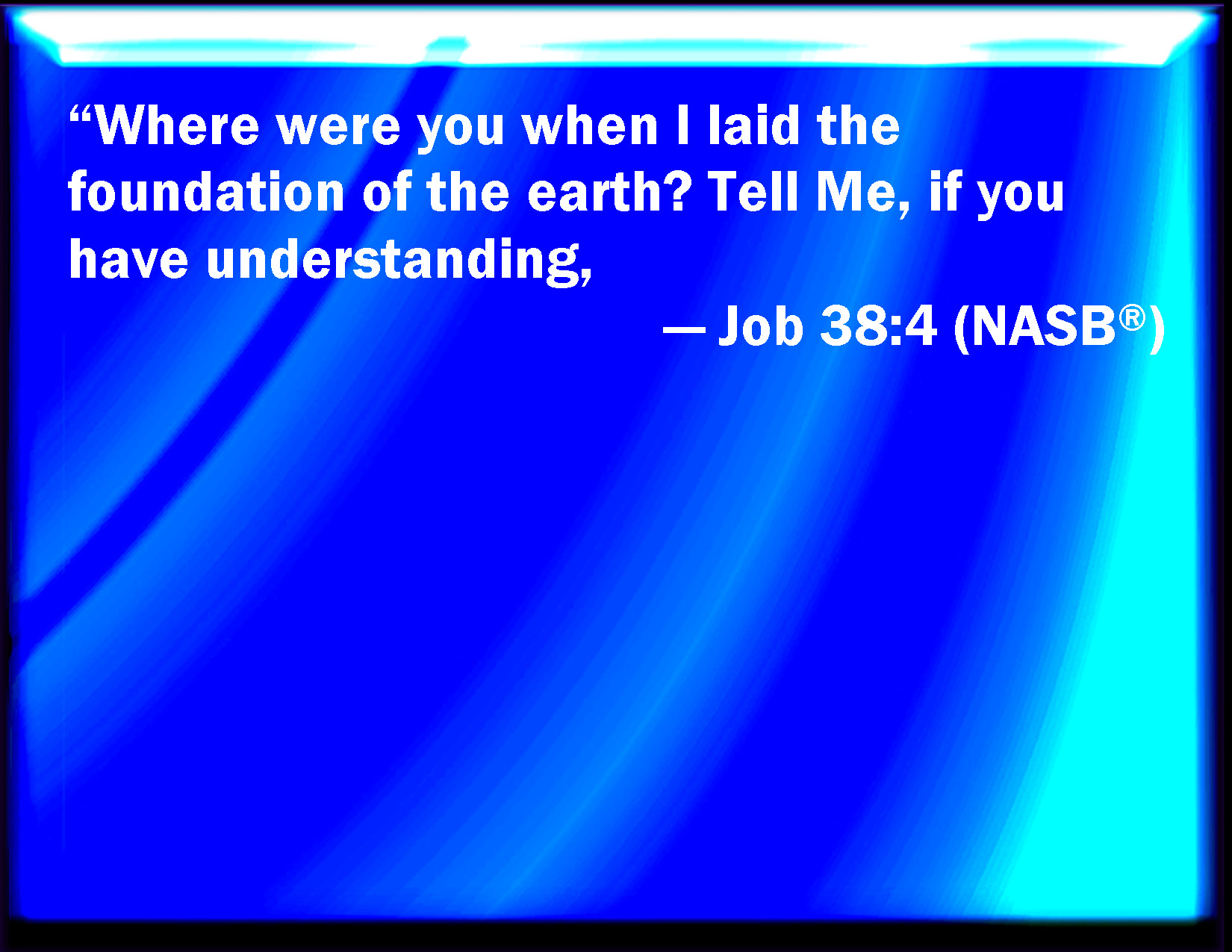 “Where were you when I laid the foundation of the earth? Tell Me, if you have understanding,

— Job 38:4 (NASB®)